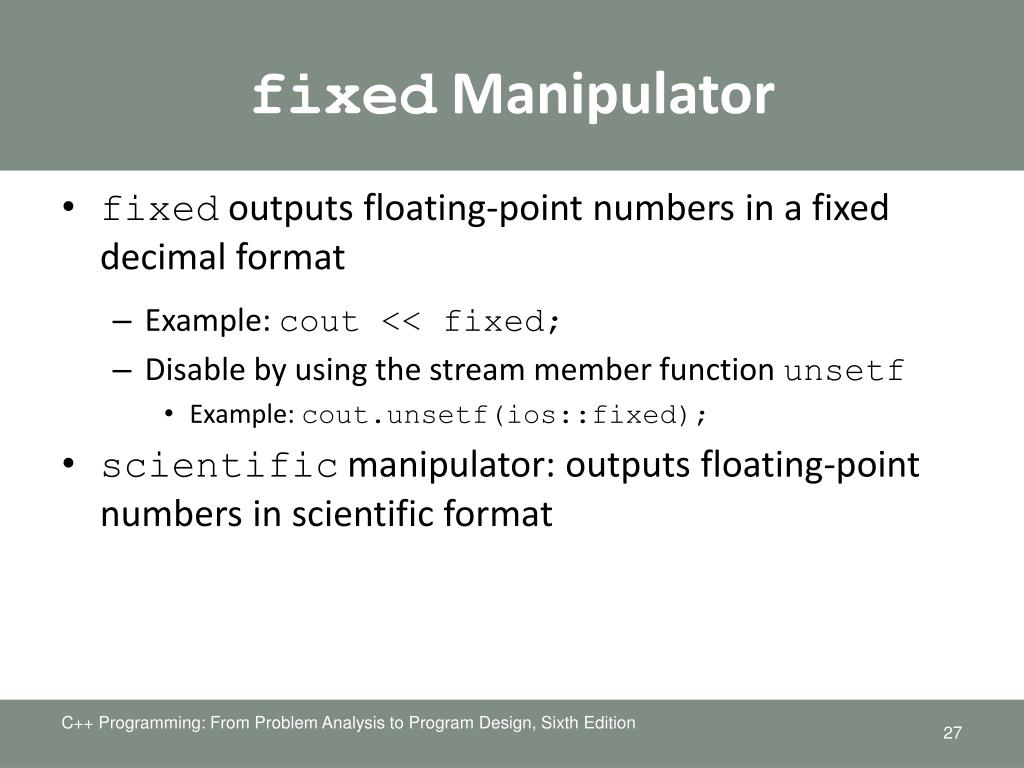 fixed Manipulator

• fixed outputs floating-point numbers in a fixed decimal format

– Example: cout << fixed;

– Disable by using the stream member function unsetf

• Example: cout.unsetf(ios::fixed);

• scientific manipulator: outputs floating-point numbers in scientific format

C++ Programming: From Problem Analysis to Program Design, Sixth Edition

27